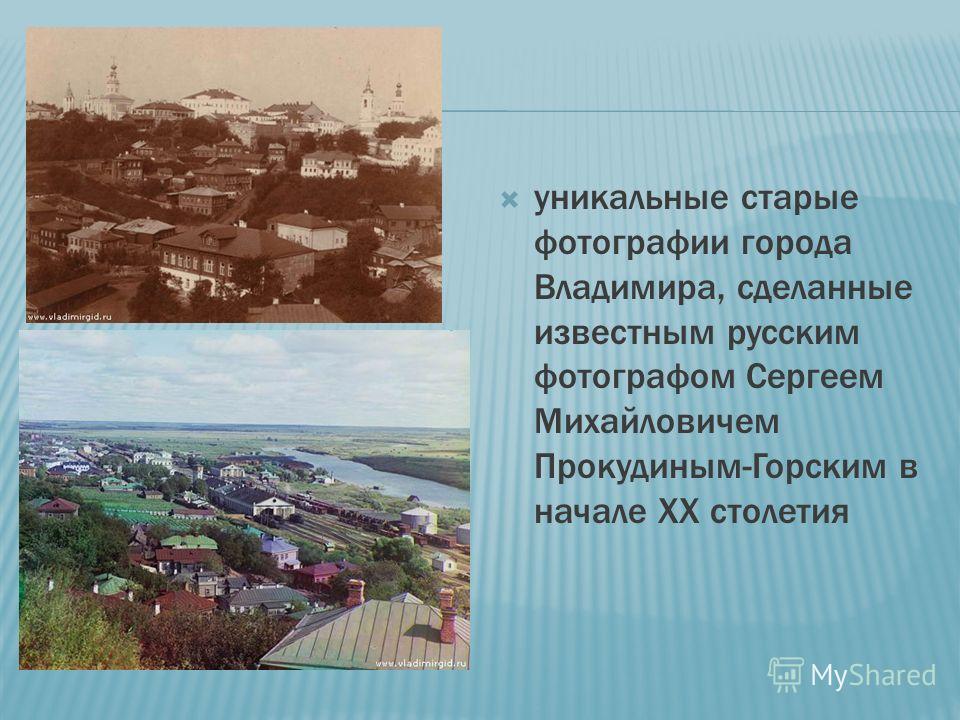 www.vladimirgid.ru

www.vladimirgid.ru

уникальные старые фотографии города Владимира, сделанные известным русским фотографом Сергеем Михайловичем Прокудиным-Горским в начале XX столетия

MyShared